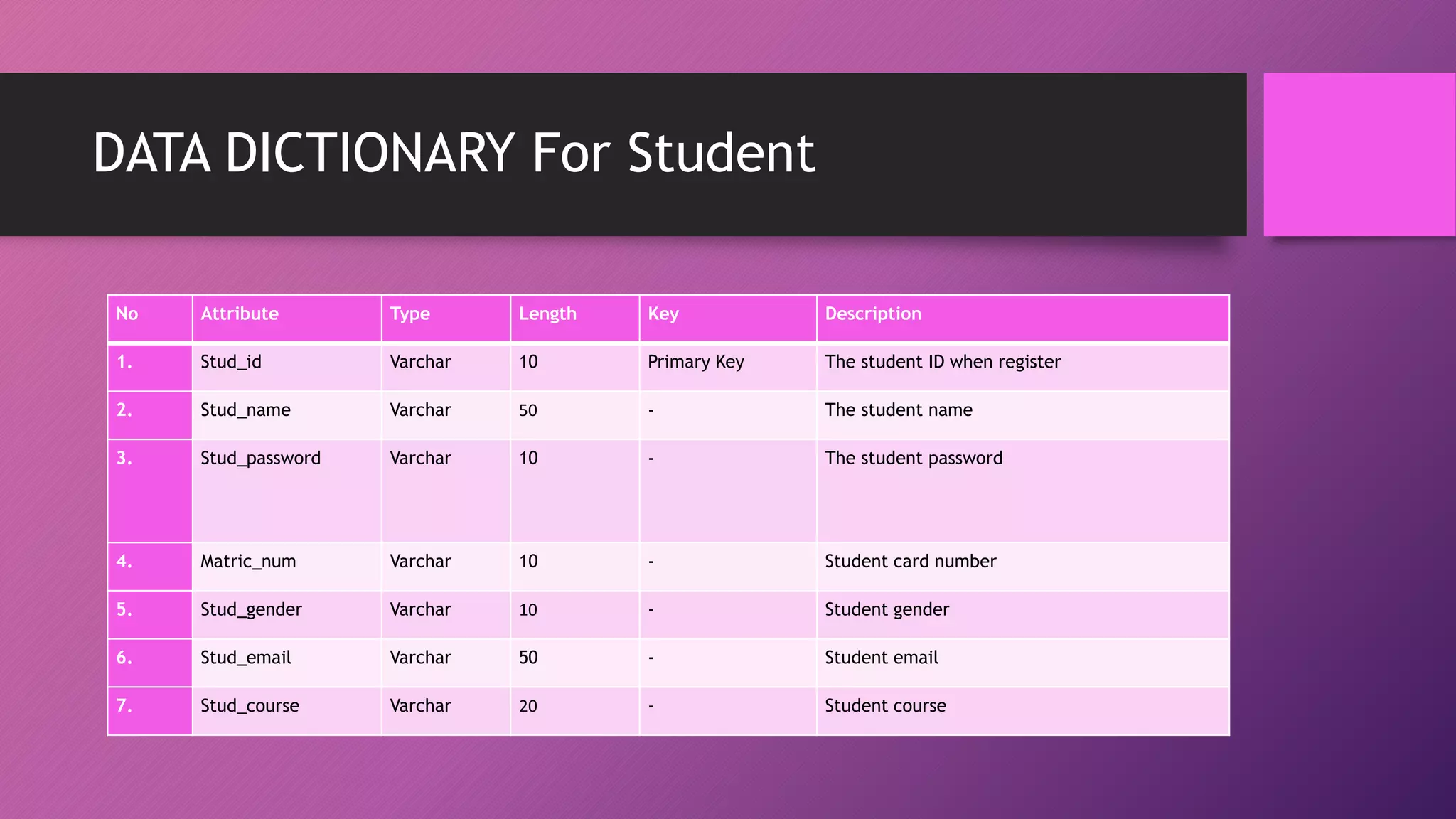 DATA DICTIONARY For Student

| No | Attribute | Type | Length | Key | Description |
|---|---|---|---|---|---|
| 1. | Stud_id | Varchar | 10 | Primary Key | The student ID when register |
| 2. | Stud_name | Varchar | 50 | - | The student name |
| 3. | Stud_password | Varchar | 10 | - | The student password |
| 4. | Matric_num | Varchar | 10 | - | Student card number |
| 5. | Stud_gender | Varchar | 10 | - | Student gender |
| 6. | Stud_email | Varchar | 50 | - | Student email |
| 7. | Stud_course | Varchar | 20 | - | Student course |